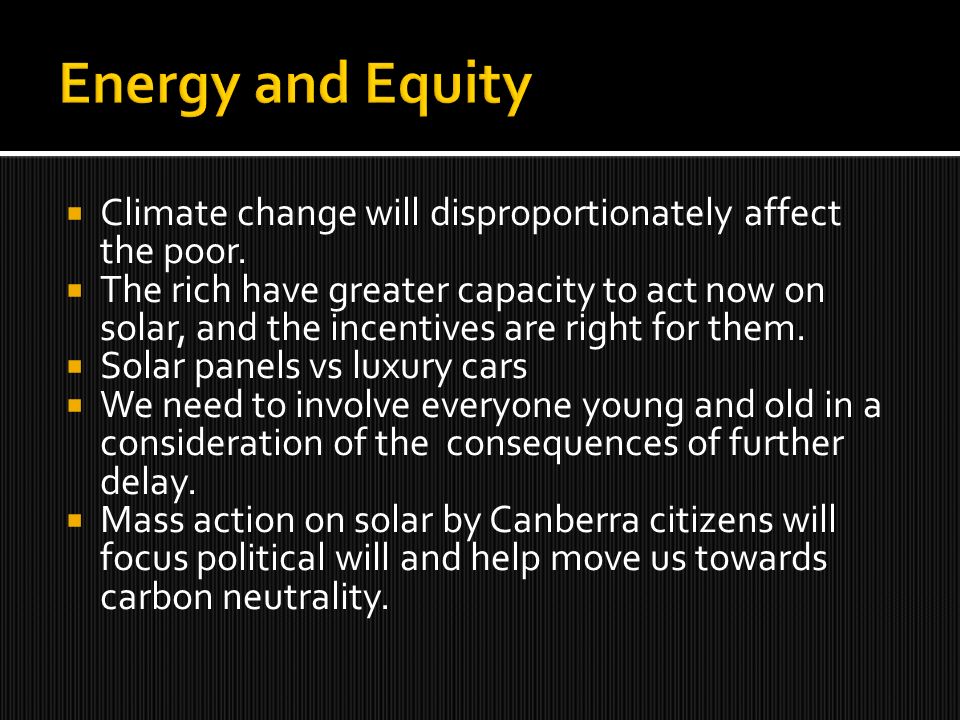 Energy and Equity

- Climate change will disproportionately affect the poor.
- The rich have greater capacity to act now on solar, and the incentives are right for them.
- Solar panels vs luxury cars
- We need to involve everyone young and old in a consideration of the consequences of further delay.
- Mass action on solar by Canberra citizens will focus political will and help move us towards carbon neutrality.